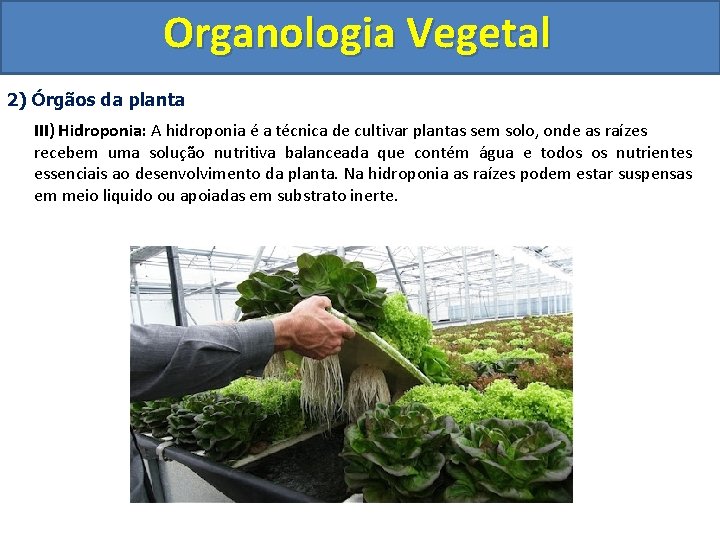 Organologia Vegetal

2) Órgãos da planta

III) Hidroponia: A hidroponia é a técnica de cultivar plantas sem solo, onde as raízes recebem uma solução nutritiva balanceada que contém água e todos os nutrientes essenciais ao desenvolvimento da planta. Na hidroponia as raízes podem estar suspensas em meio liquido ou apoiadas em substrato inerte.